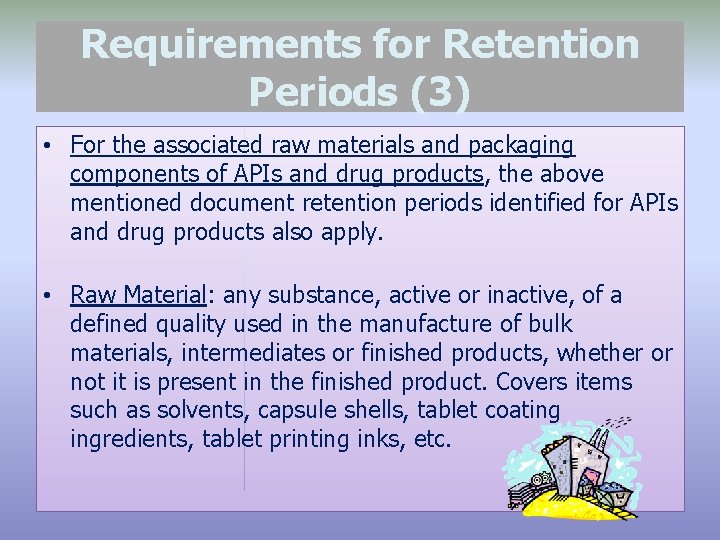 Requirements for Retention Periods (3)

• For the associated raw materials and packaging components of APIs and drug products, the above mentioned document retention periods identified for APIs and drug products also apply.

• Raw Material: any substance, active or inactive, of a defined quality used in the manufacture of bulk materials, intermediates or finished products, whether or not it is present in the finished product. Covers items such as solvents, capsule shells, tablet coating ingredients, tablet printing inks, etc.